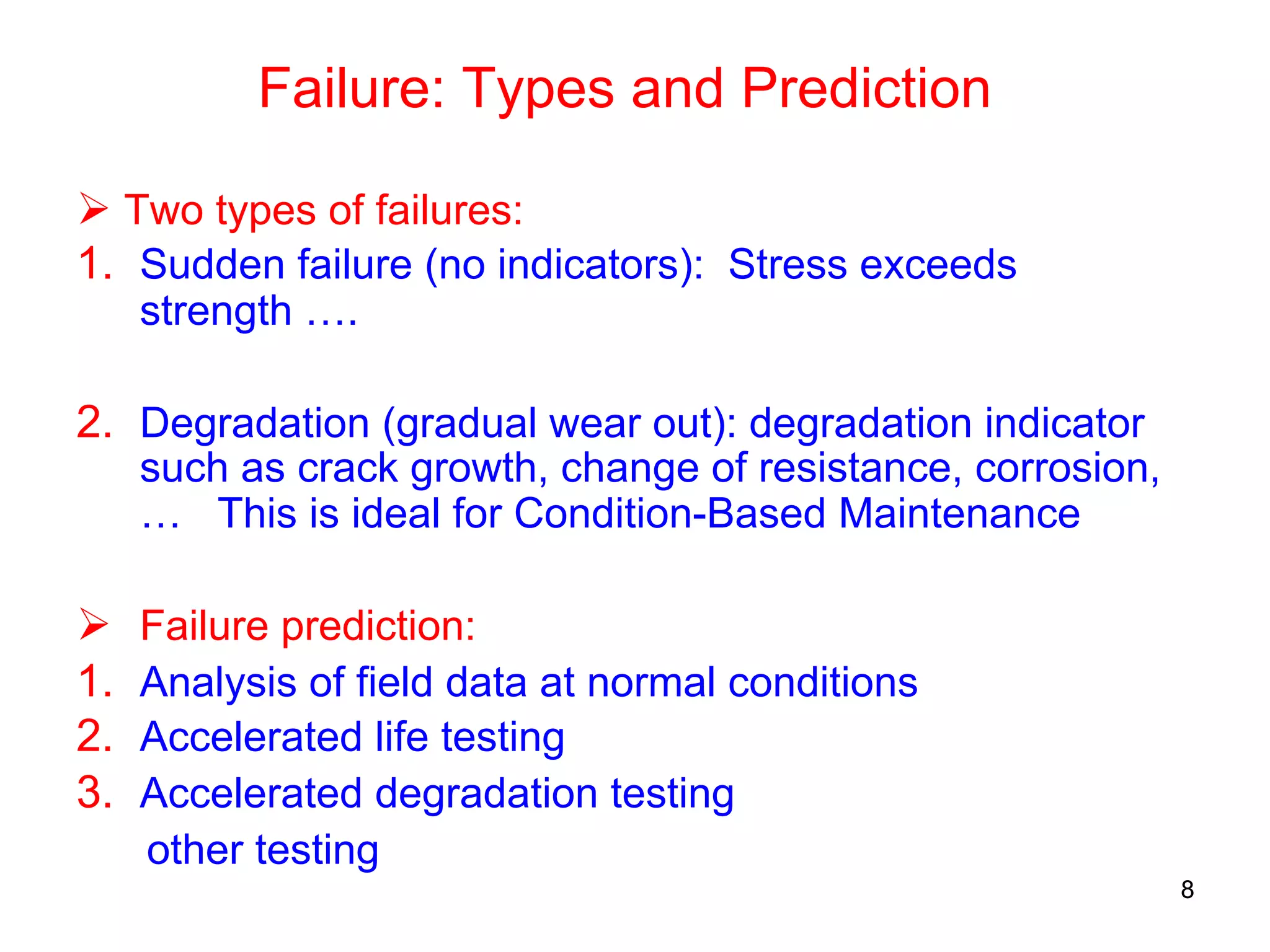 Failure: Types and Prediction

➢ Two types of failures:

1. Sudden failure (no indicators): Stress exceeds strength ….

2. Degradation (gradual wear out): degradation indicator such as crack growth, change of resistance, corrosion, … This is ideal for Condition-Based Maintenance

➢ Failure prediction:

1. Analysis of field data at normal conditions
2. Accelerated life testing
3. Accelerated degradation testing

other testing

8